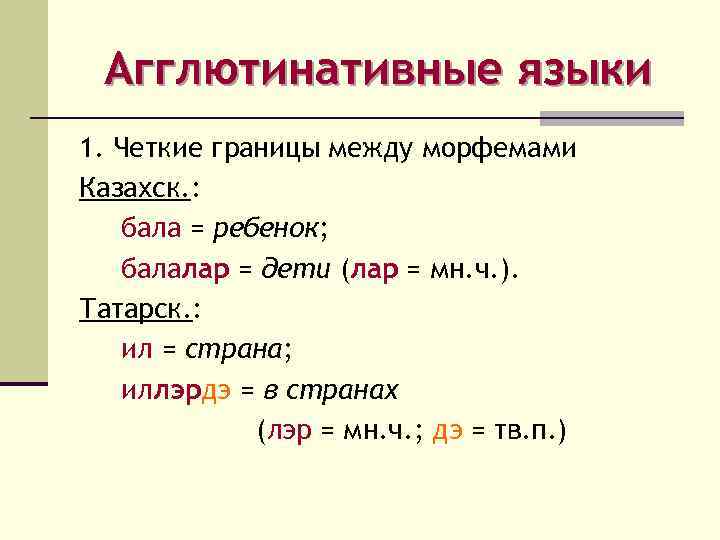 Агглютинативные языки

1. Четкие границы между морфемами

Казахск.:

бала = ребенок;

балалар = дети (лар = мн.ч.).

Татарск.:

ил = страна;

иллэрдэ = в странах

(лэр = мн.ч.; дэ = тв.п.)